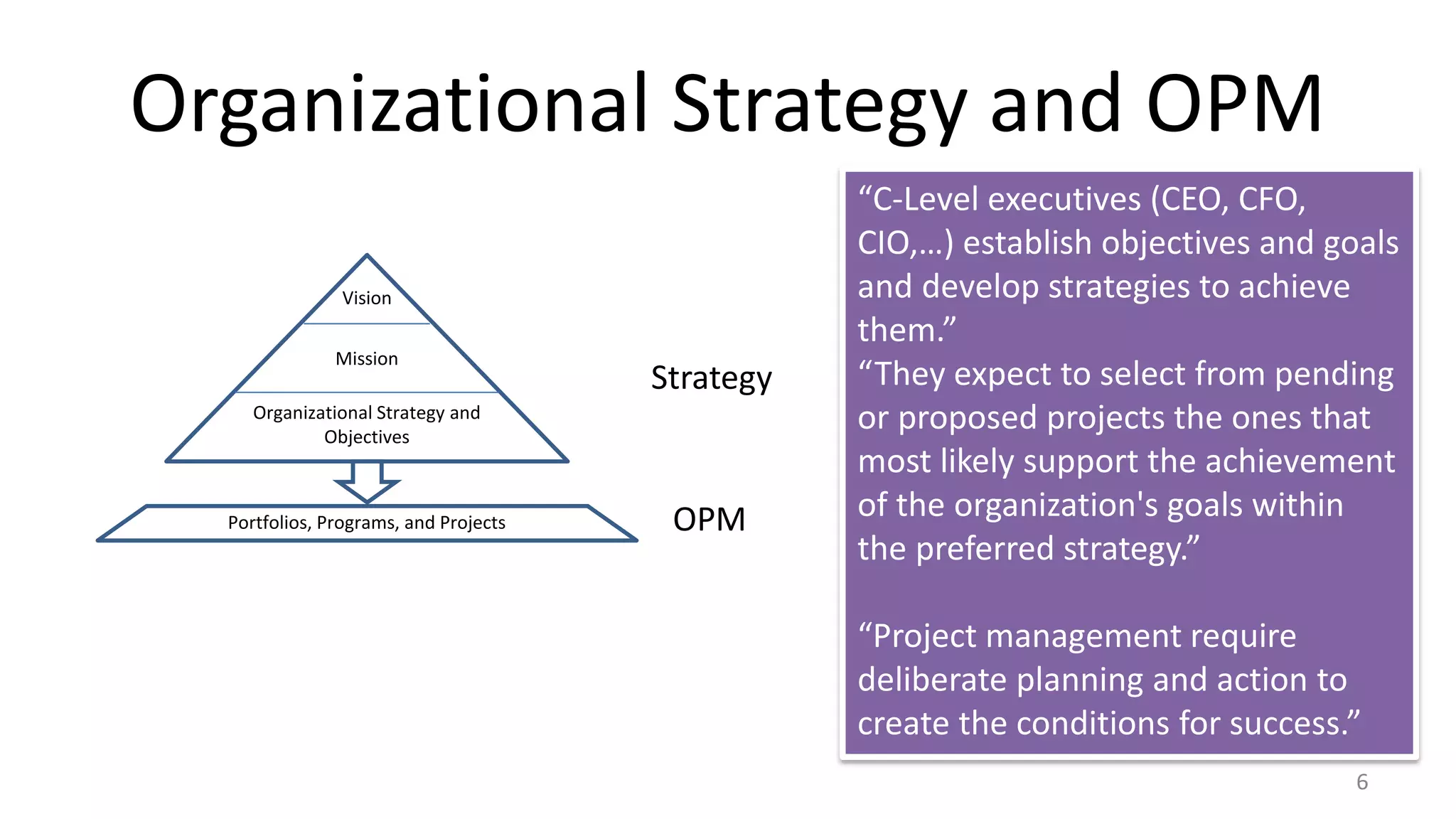 Organizational Strategy and OPM

Vision

Mission

Organizational Strategy and Objectives

Portfolios, Programs, and Projects

Strategy

OPM

“C-Level executives (CEO, CFO, CIO,…) establish objectives and goals and develop strategies to achieve them.”
“They expect to select from pending or proposed projects the ones that most likely support the achievement of the organization's goals within the preferred strategy.”

“Project management require deliberate planning and action to create the conditions for success.”

6